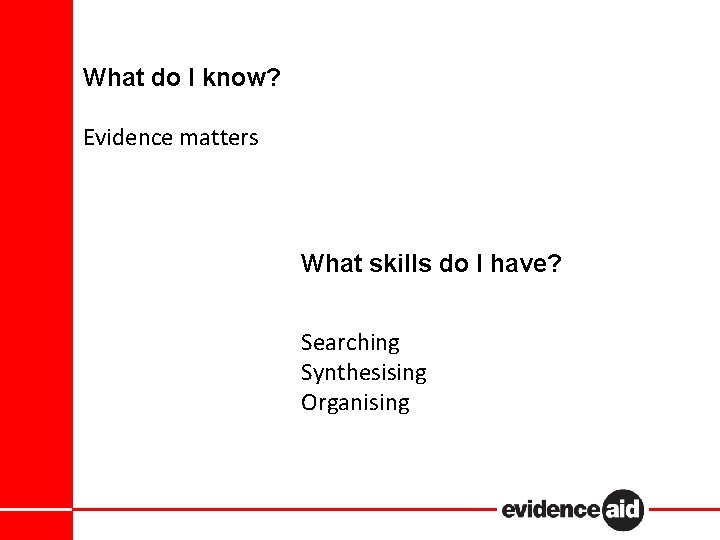 What do I know?

Evidence matters

What skills do I have?

Searching
Synthesising
Organising

evidence aid